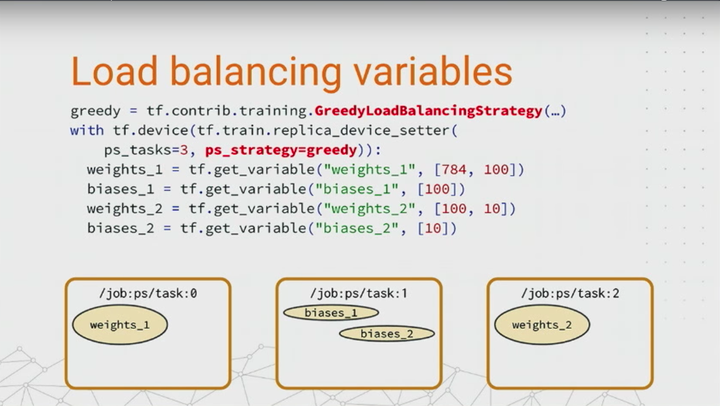 Load balancing variables

greedy = tf.contrib.training.GreedyLoadBalancingStrategy(…)
with tf.device(tf.train.replica_device_setter(
    ps_tasks=3, ps_strategy=greedy)):
  weights_1 = tf.get_variable("weights_1", [784, 100])
  biases_1 = tf.get_variable("biases_1", [100])
  weights_2 = tf.get_variable("weights_2", [100, 10])
  biases_2 = tf.get_variable("biases_2", [10])

/job:ps/task:0
weights_1

/job:ps/task:1
biases_1
biases_2

/job:ps/task:2
weights_2